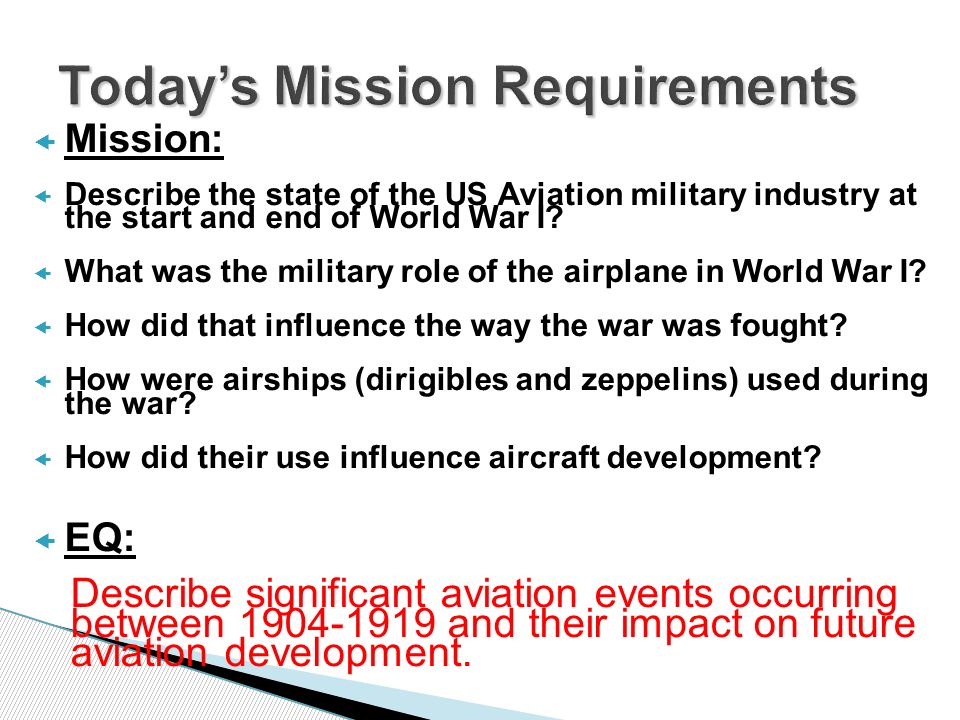 Today's Mission Requirements

Mission:

Describe the state of the US Aviation military industry at the start and end of World War I?

What was the military role of the airplane in World War I?

How did that influence the way the war was fought?

How were airships (dirigibles and zeppelins) used during the war?

How did their use influence aircraft development?

EQ:

Describe significant aviation events occurring between 1904-1919 and their impact on future aviation development.